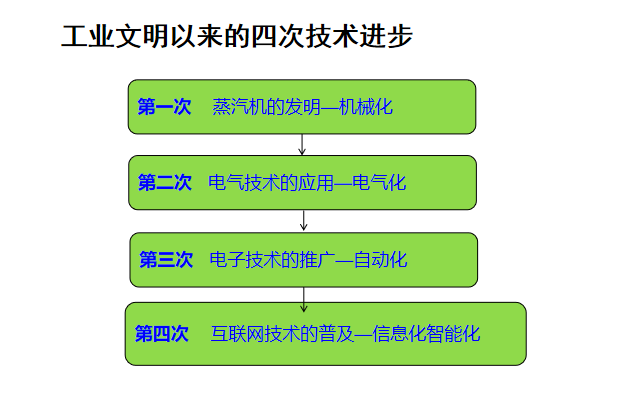 工业文明以来的四次技术进步

第一次　蒸汽机的发明—机械化

第二次　电气技术的应用—电气化

第三次　电子技术的推广—自动化

第四次　互联网技术的普及—信息化智能化